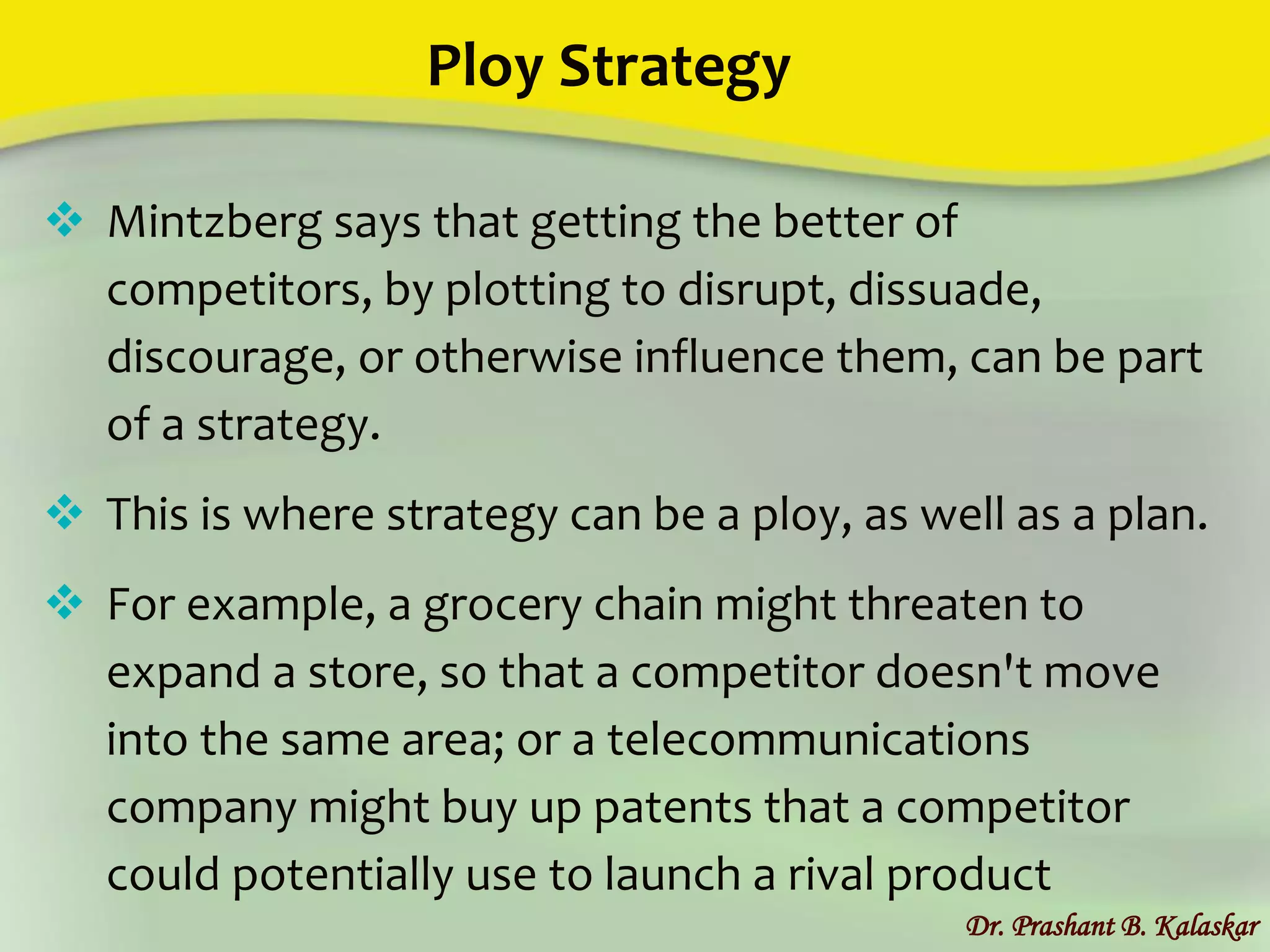 Ploy Strategy

❖ Mintzberg says that getting the better of competitors, by plotting to disrupt, dissuade, discourage, or otherwise influence them, can be part of a strategy.

❖ This is where strategy can be a ploy, as well as a plan.

❖ For example, a grocery chain might threaten to expand a store, so that a competitor doesn't move into the same area; or a telecommunications company might buy up patents that a competitor could potentially use to launch a rival product

Dr. Prashant B. Kalaskar